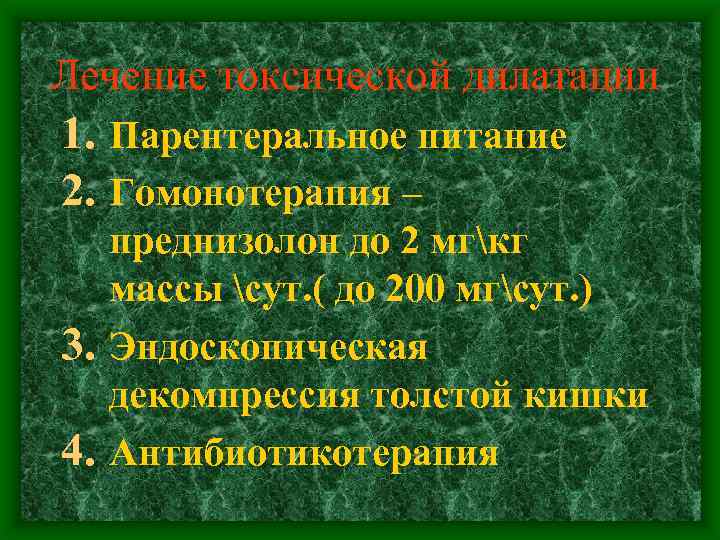 Лечение токсической дилатации

1. Парентеральное питание
2. Гомонотерапия – преднизолон до 2 мг\кг массы \сут.( до 200 мг\сут.)
3. Эндоскопическая декомпрессия толстой кишки
4. Антибиотикотерапия